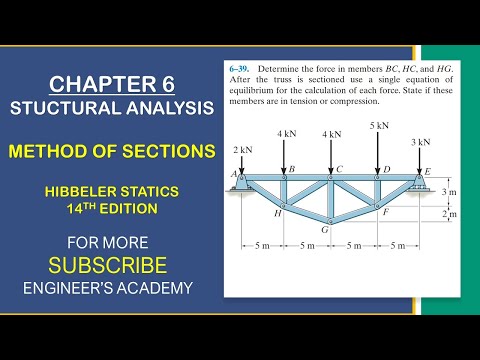 CHAPTER 6
STUCTURAL ANALYSIS

METHOD OF SECTIONS

HIBBELER STATICS
14TH EDITION

FOR MORE
SUBSCRIBE
ENGINEER'S ACADEMY

6–39. Determine the force in members $BC$, $HC$, and $HG$. After the truss is sectioned use a single equation of equilibrium for the calculation of each force. State if these members are in tension or compression.

2 kN
4 kN
4 kN
5 kN
3 kN
A
B
C
D
E
H
G
F
3 m
2 m
5 m
5 m
5 m
5 m